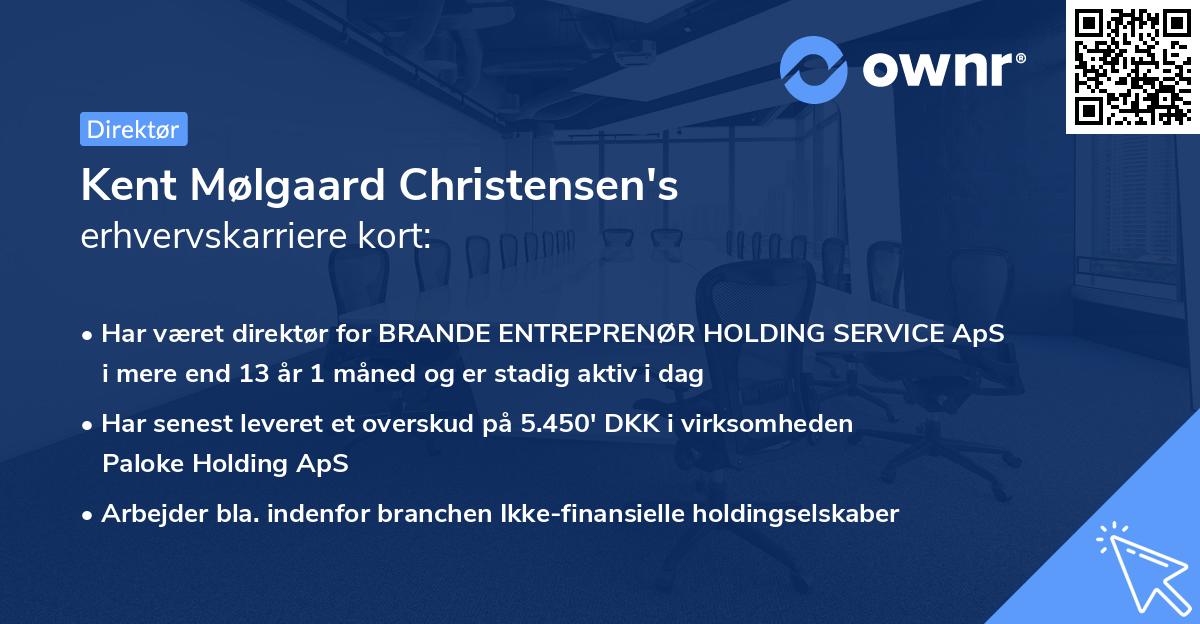 ownr®

Direktør

Kent Mølgaard Christensen's
erhvervskarriere kort:

• Har været direktør for BRANDE ENTREPRENØR HOLDING SERVICE ApS i mere end 13 år 1 måned og er stadig aktiv i dag

• Har senest leveret et overskud på 5.450' DKK i virksomheden Paloke Holding ApS

• Arbejder bla. indenfor branchen Ikke-finansielle holdingselskaber